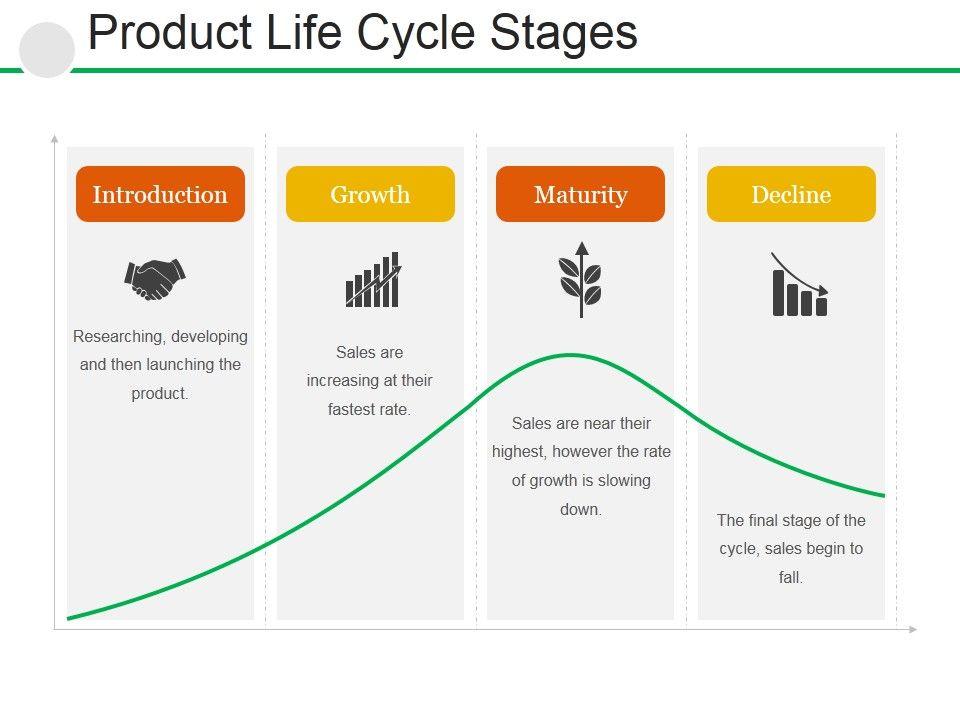 Product Life Cycle Stages

Introduction

Researching, developing and then launching the product.

Growth

Sales are increasing at their fastest rate.

Maturity

Sales are near their highest, however the rate of growth is slowing down.

Decline

The final stage of the cycle, sales begin to fall.